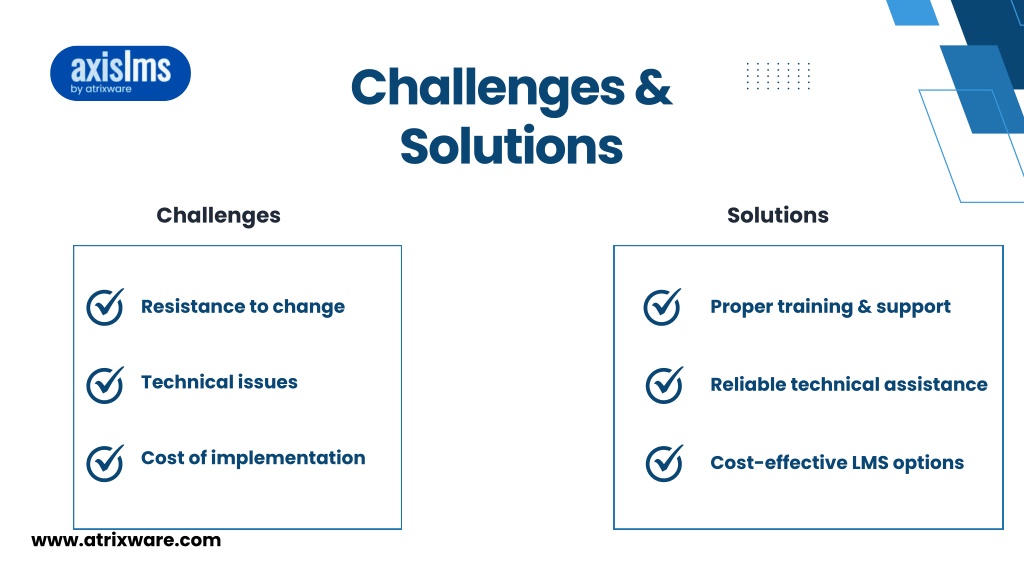 axislms
by atrixware

Challenges & Solutions

Challenges

Resistance to change

Technical issues

Cost of implementation

Solutions

Proper training & support

Reliable technical assistance

Cost-effective LMS options

www.atrixware.com